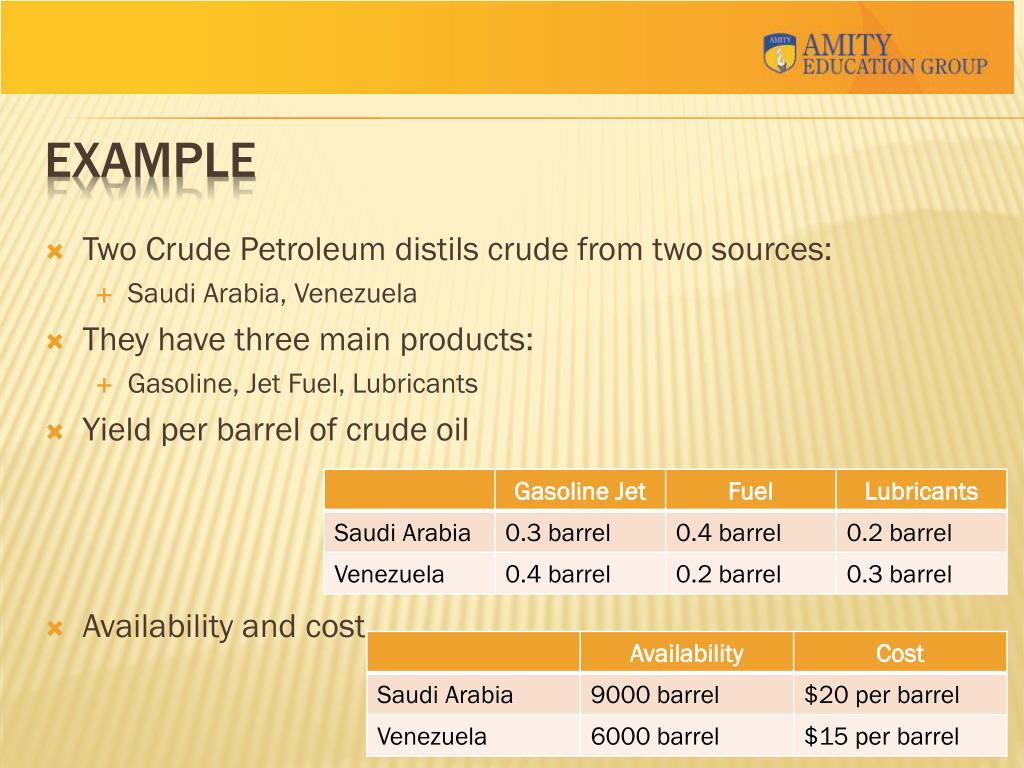 AMITY
EDUCATION GROUP

EXAMPLE

Two Crude Petroleum distils crude from two sources:
Saudi Arabia, Venezuela

They have three main products:
Gasoline, Jet Fuel, Lubricants

Yield per barrel of crude oil

| | Gasoline Jet | Fuel | Lubricants |
|---|---|---|---|
| Saudi Arabia | 0.3 barrel | 0.4 barrel | 0.2 barrel |
| Venezuela | 0.4 barrel | 0.2 barrel | 0.3 barrel |

Availability and cost

| | Availability | Cost |
|---|---|---|
| Saudi Arabia | 9000 barrel | \$20 per barrel |
| Venezuela | 6000 barrel | \$15 per barrel |